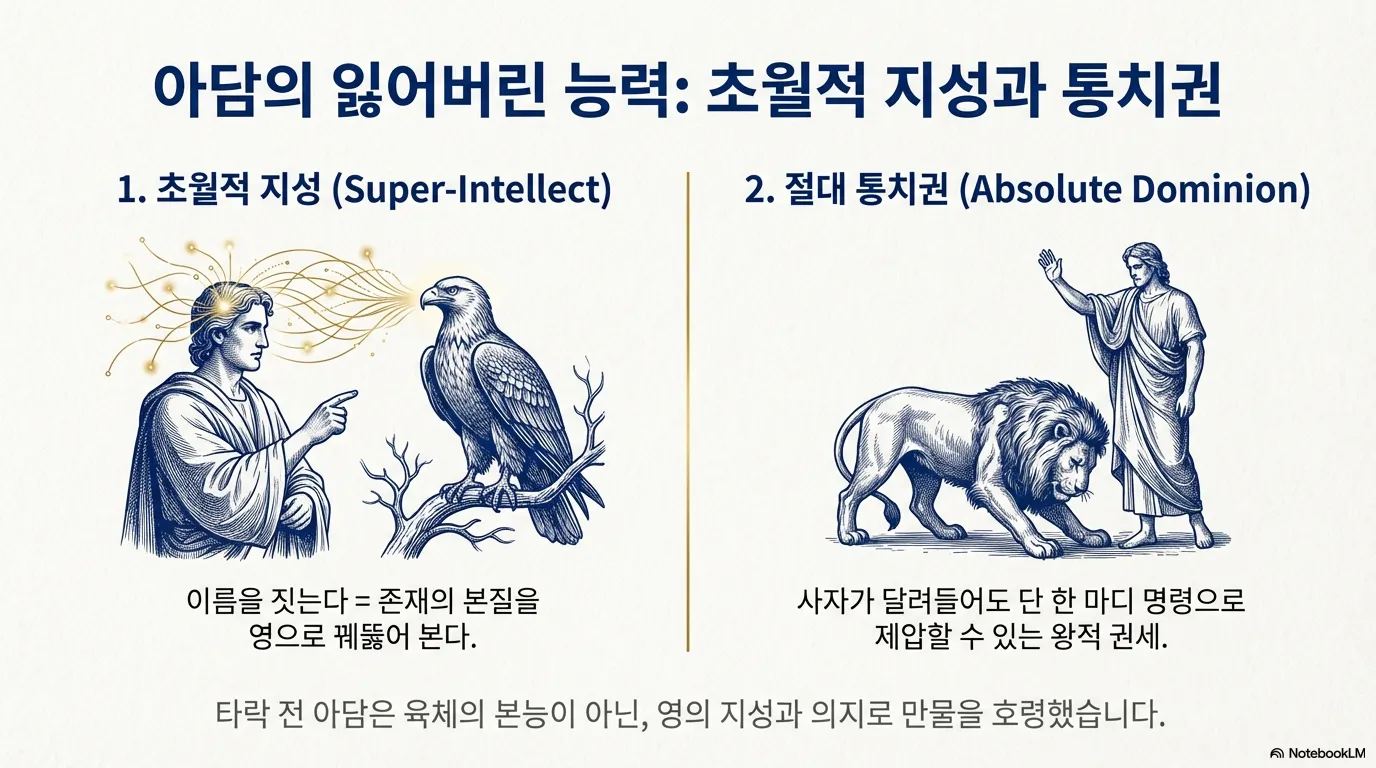 아담의 잃어버린 능력: 초월적 지성과 통치권

1. 초월적 지성 (Super-Intellect)

이름을 짓는다 = 존재의 본질을 영으로 꿰뚫어 본다.

2. 절대 통치권 (Absolute Dominion)

사자가 달려들어도 단 한 마디 명령으로 제압할 수 있는 왕적 권세.

타락 전 아담은 육체의 본능이 아닌, 영의 지성과 의지로 만물을 호령했습니다.

NotebookLM